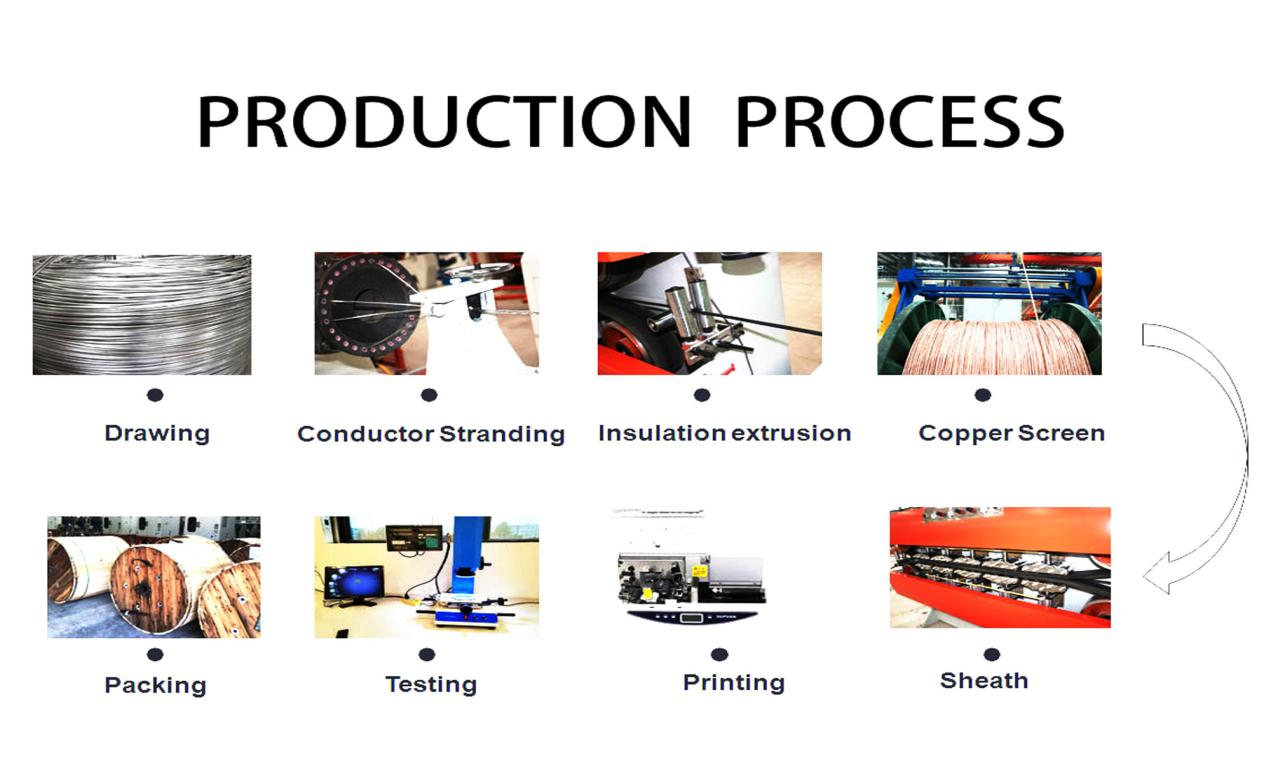 PRODUCTION PROCESS

Drawing

Conductor Stranding

Insulation extrusion

Copper Screen

Packing

Testing

Printing

Sheath